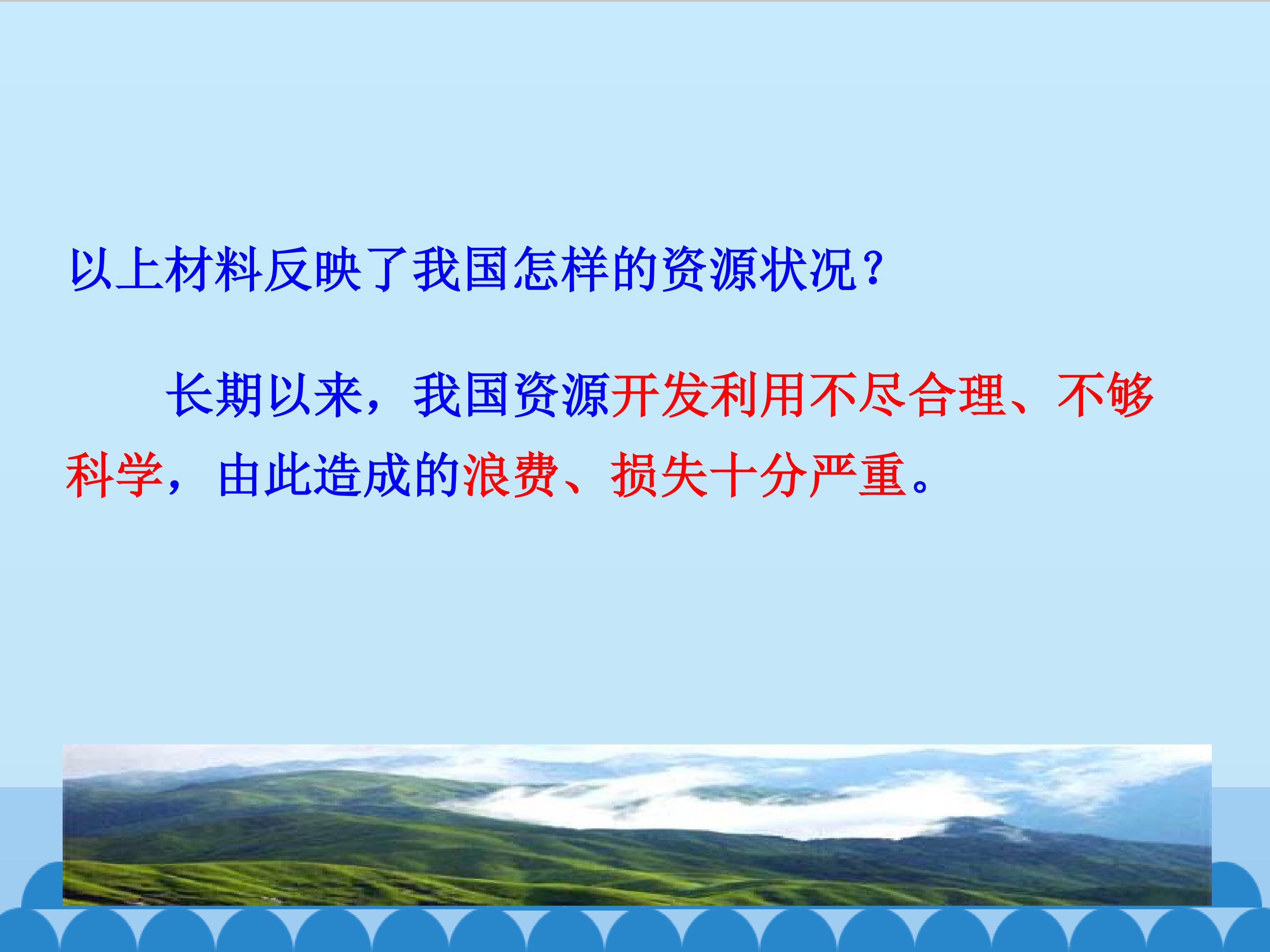 以上材料反映了我国怎样的资源状况？

长期以来，我国资源开发利用不尽合理、不够科学，由此造成的浪费、损失十分严重。